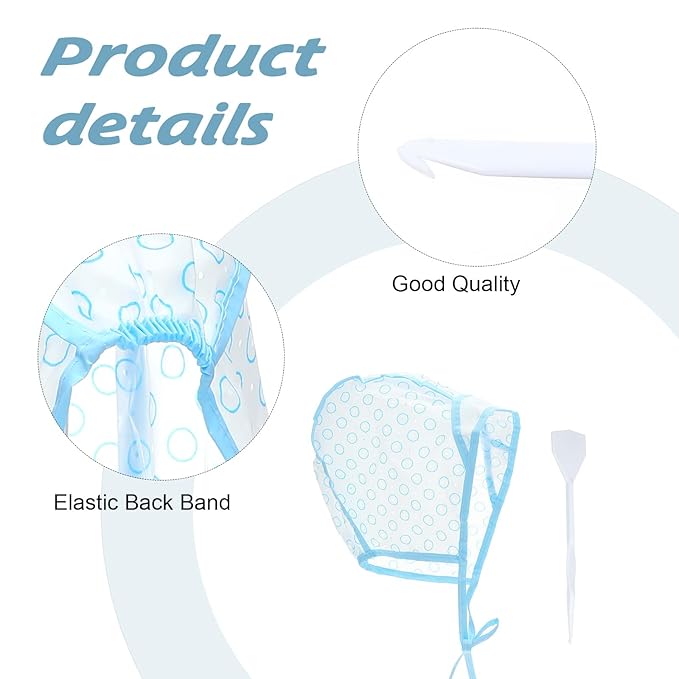 Product details

Good Quality

Elastic Back Band